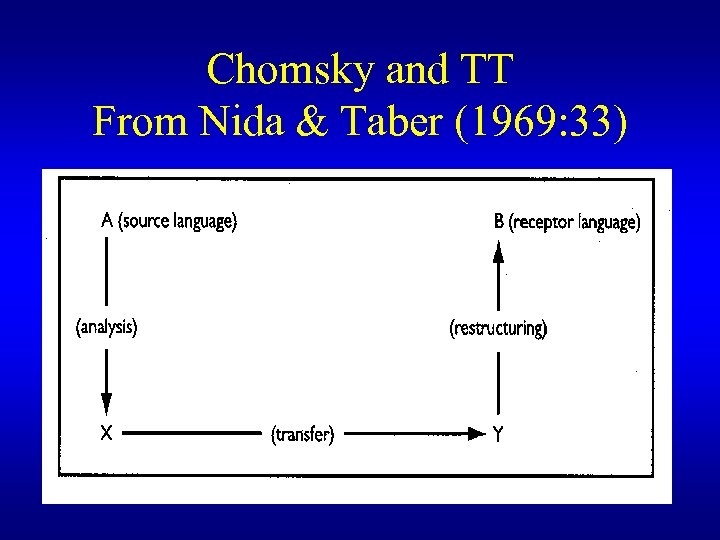 Chomsky and TT
From Nida & Taber (1969:33)

A (source language)

B (receptor language)

(analysis)

(restructuring)

X

(transfer)

Y